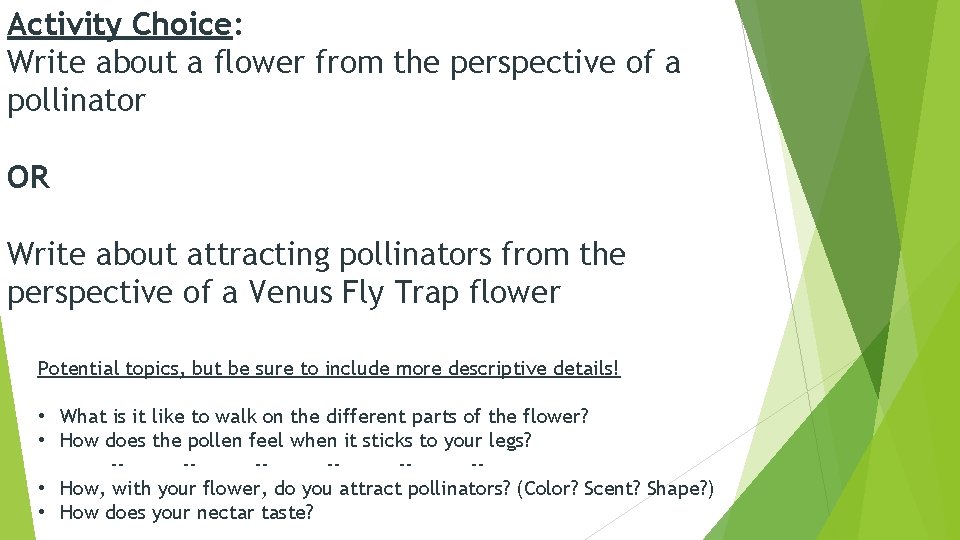 Activity Choice:
Write about a flower from the perspective of a pollinator

OR

Write about attracting pollinators from the perspective of a Venus Fly Trap flower

Potential topics, but be sure to include more descriptive details!

• What is it like to walk on the different parts of the flower?
• How does the pollen feel when it sticks to your legs?
-- -- -- -- -- --
• How, with your flower, do you attract pollinators? (Color? Scent? Shape?)
• How does your nectar taste?